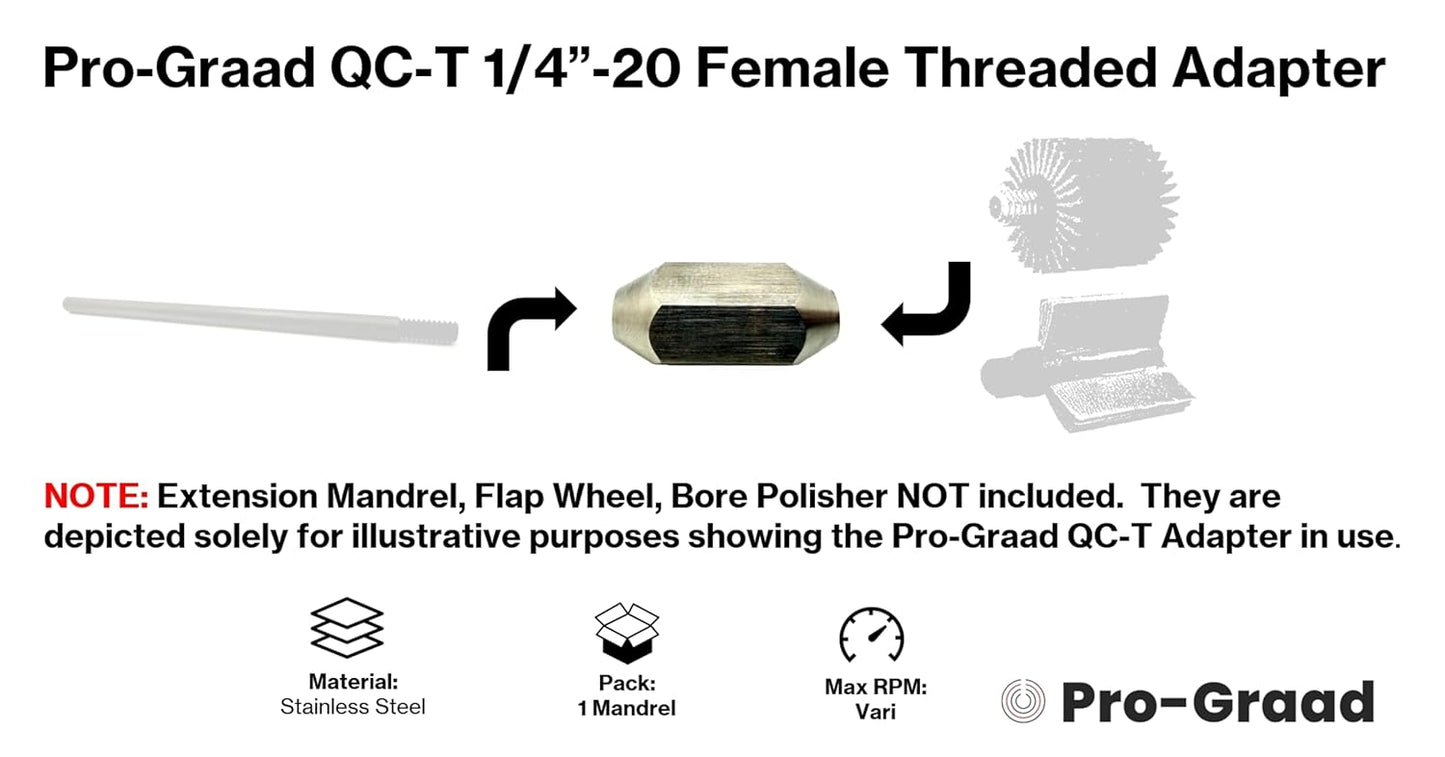 Pro-Graad QC-T 1/4”-20 Female Threaded Adapter

NOTE: Extension Mandrel, Flap Wheel, Bore Polisher NOT included. They are depicted solely for illustrative purposes showing the Pro-Graad QC-T Adapter in use.

Material:
Stainless Steel

Pack:
1 Mandrel

Max RPM:
Vari

Pro-Graad